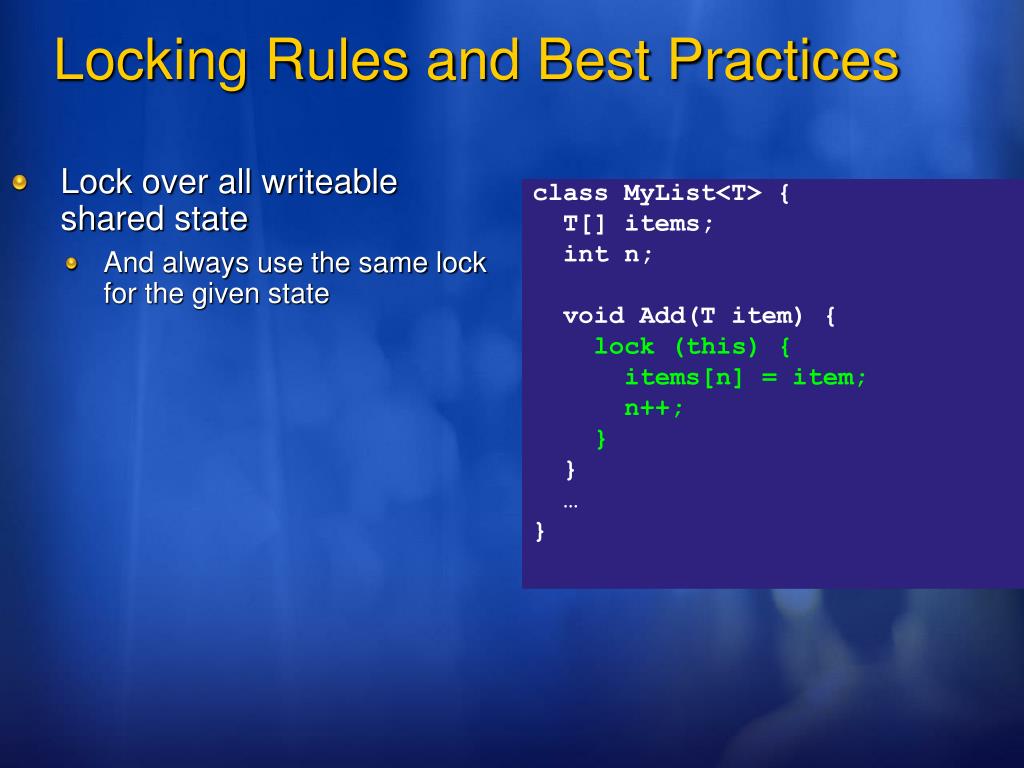 Locking Rules and Best Practices

Lock over all writeable shared state

And always use the same lock for the given state

class MyList<T> {
  T[] items;
  int n;

  void Add(T item) {
    lock (this) {
      items[n] = item;
      n++;
    }
  }
  …
}